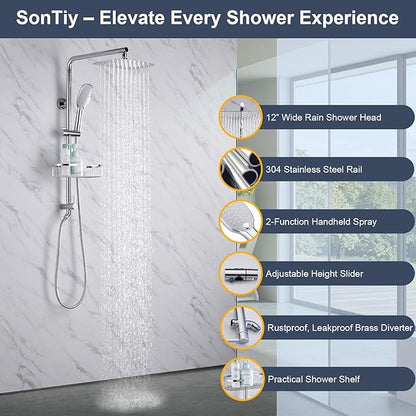 SonTiy – Elevate Every Shower Experience

12" Wide Rain Shower Head

304 Stainless Steel Rail

2-Function Handheld Spray

Adjustable Height Slider

Rustproof, Leakproof Brass Diverter

Practical Shower Shelf